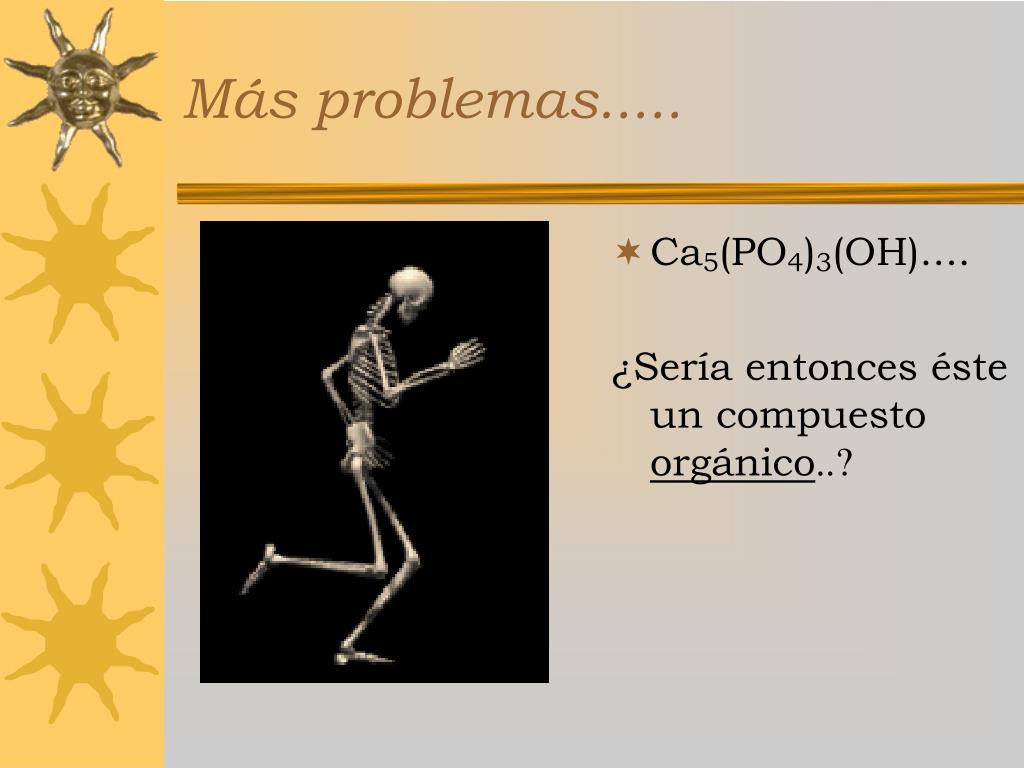 Más problemas.....

$Ca_5(PO_4)_3(OH)$....

¿Sería entonces éste un compuesto orgánico..?